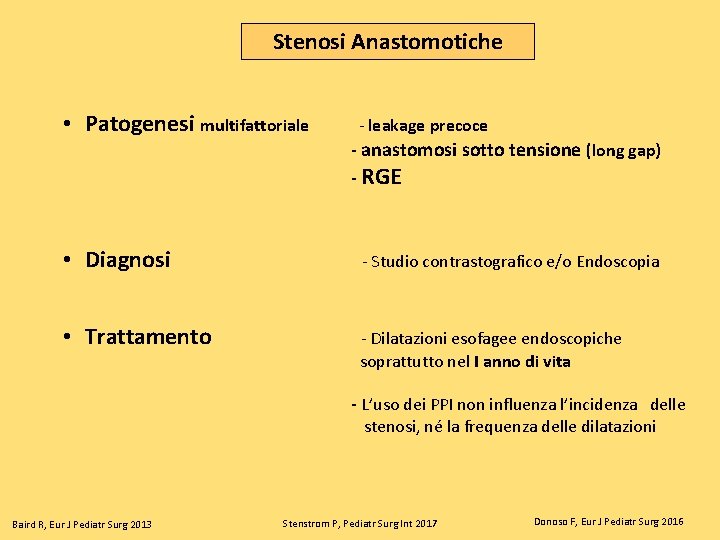 Stenosi Anastomotiche

• Patogenesi multifattoriale

- leakage precoce
- anastomosi sotto tensione (long gap)
- RGE

• Diagnosi

- Studio contrastografico e/o Endoscopia

• Trattamento

- Dilatazioni esofagee endoscopiche soprattutto nel I anno di vita

- L'uso dei PPI non influenza l'incidenza delle stenosi, né la frequenza delle dilatazioni

Baird R, Eur J Pediatr Surg 2013

Stenstrom P, Pediatr Surg Int 2017

Donoso F, Eur J Pediatr Surg 2016